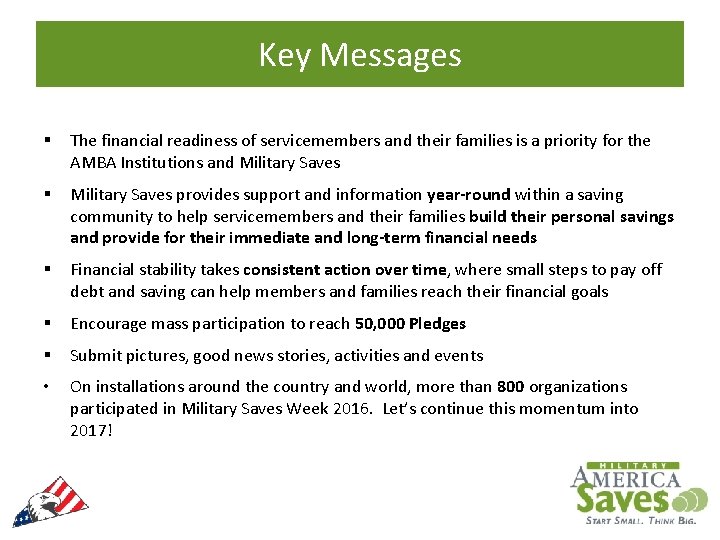 Key Messages

▪ The financial readiness of servicemembers and their families is a priority for the AMBA Institutions and Military Saves

▪ Military Saves provides support and information year-round within a saving community to help servicemembers and their families build their personal savings and provide for their immediate and long-term financial needs

▪ Financial stability takes consistent action over time, where small steps to pay off debt and saving can help members and families reach their financial goals

▪ Encourage mass participation to reach 50,000 Pledges

▪ Submit pictures, good news stories, activities and events

• On installations around the country and world, more than 800 organizations participated in Military Saves Week 2016. Let's continue this momentum into 2017!

MILITARY
AMERICA
Saves
START SMALL. THINK BIG.